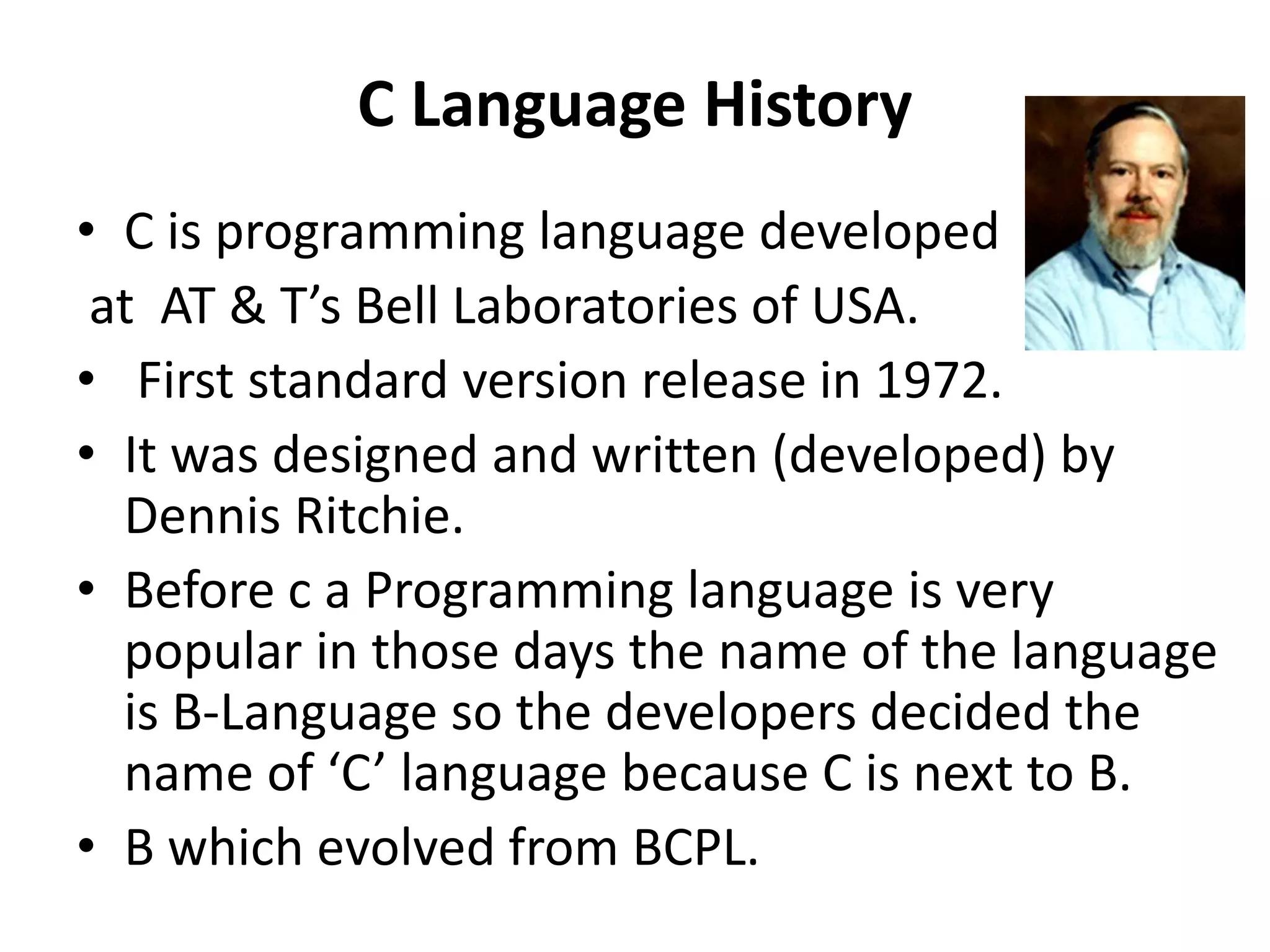 C Language History

• C is programming language developed at AT & T’s Bell Laboratories of USA.
• First standard version release in 1972.
• It was designed and written (developed) by Dennis Ritchie.
• Before c a Programming language is very popular in those days the name of the language is B-Language so the developers decided the name of ‘C’ language because C is next to B.
• B which evolved from BCPL.